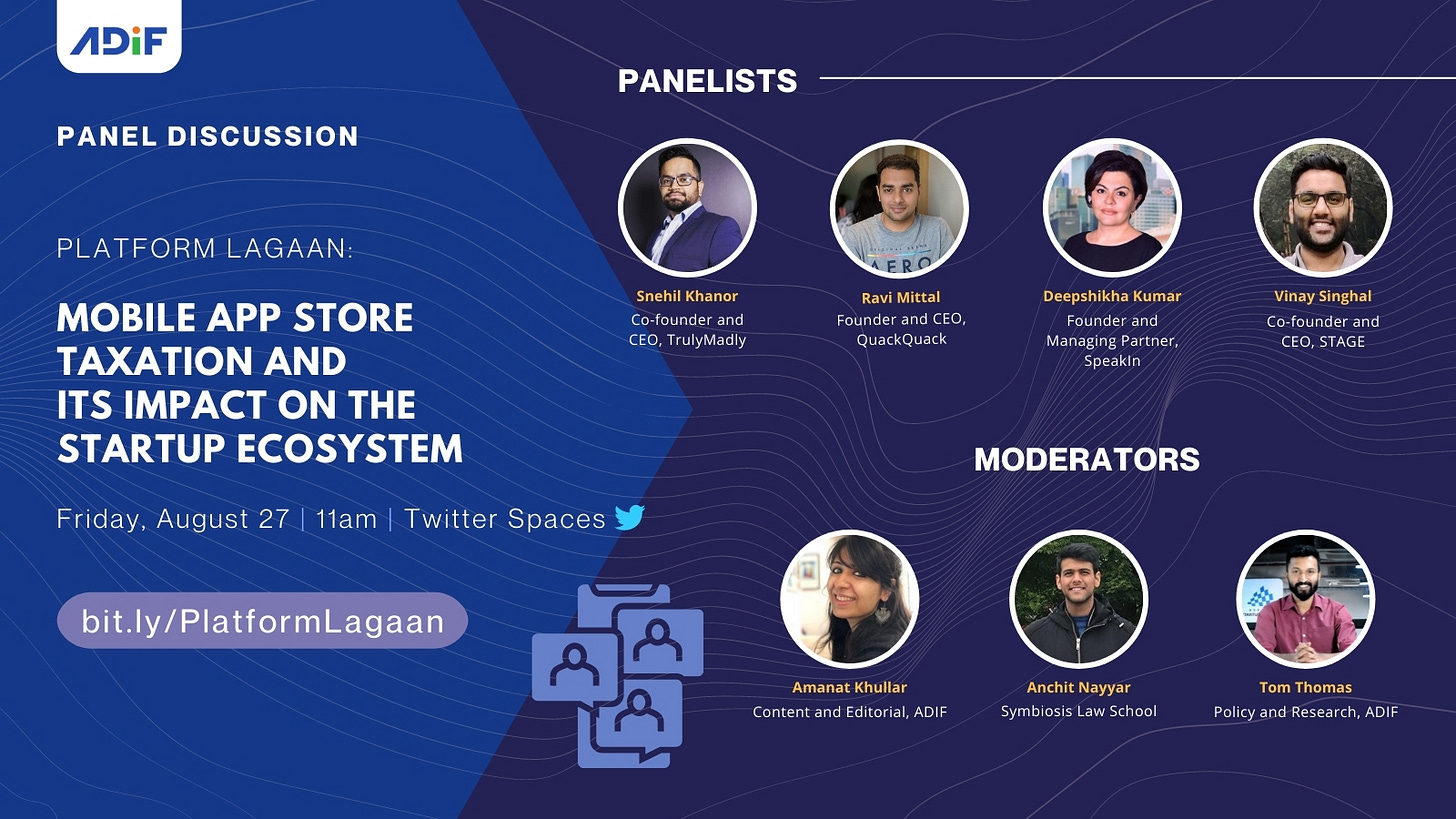 ADIF

PANEL DISCUSSION

PLATFORM LAGAAN:

MOBILE APP STORE TAXATION AND ITS IMPACT ON THE STARTUP ECOSYSTEM

Friday, August 27 | 11am | Twitter Spaces

bit.ly/PlatformLagaan

PANELISTS

Snehil Khanor
Co-founder and CEO, TrulyMadly

Ravi Mittal
Founder and CEO, QuackQuack

Deepshikha Kumar
Founder and Managing Partner, SpeakIn

Vinay Singhal
Co-founder and CEO, STAGE

MODERATORS

Amanat Khullar
Content and Editorial, ADIF

Anchit Nayyar
Symbiosis Law School

Tom Thomas
Policy and Research, ADIF